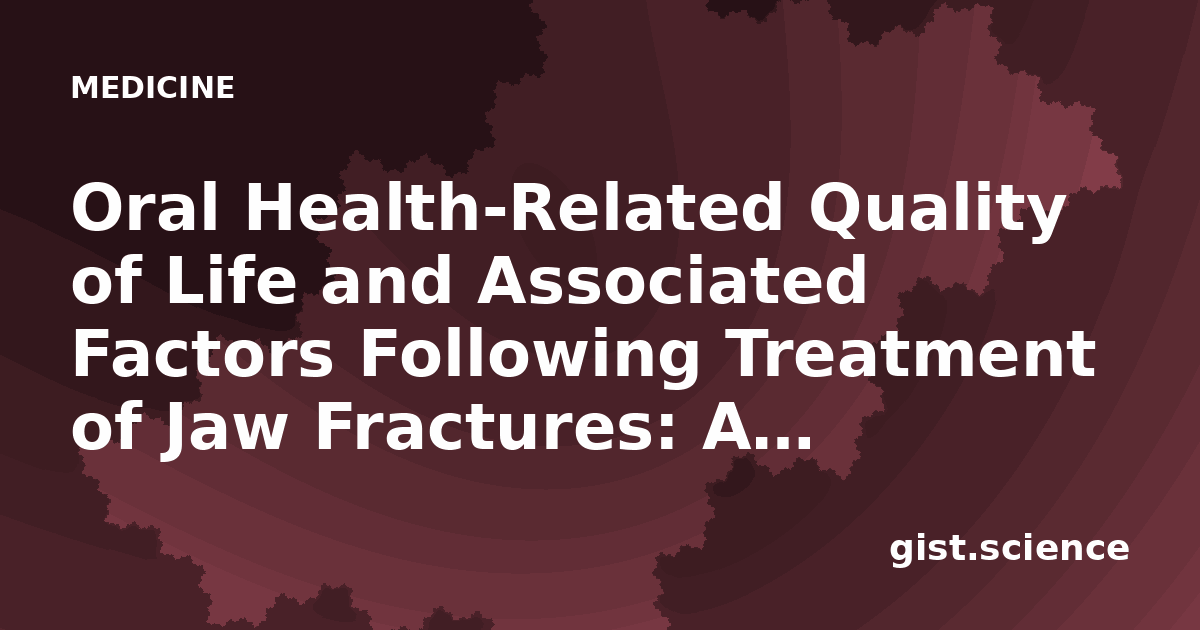 MEDICINE

Oral Health-Related Quality of Life and Associated Factors Following Treatment of Jaw Fractures: A...

gist.science